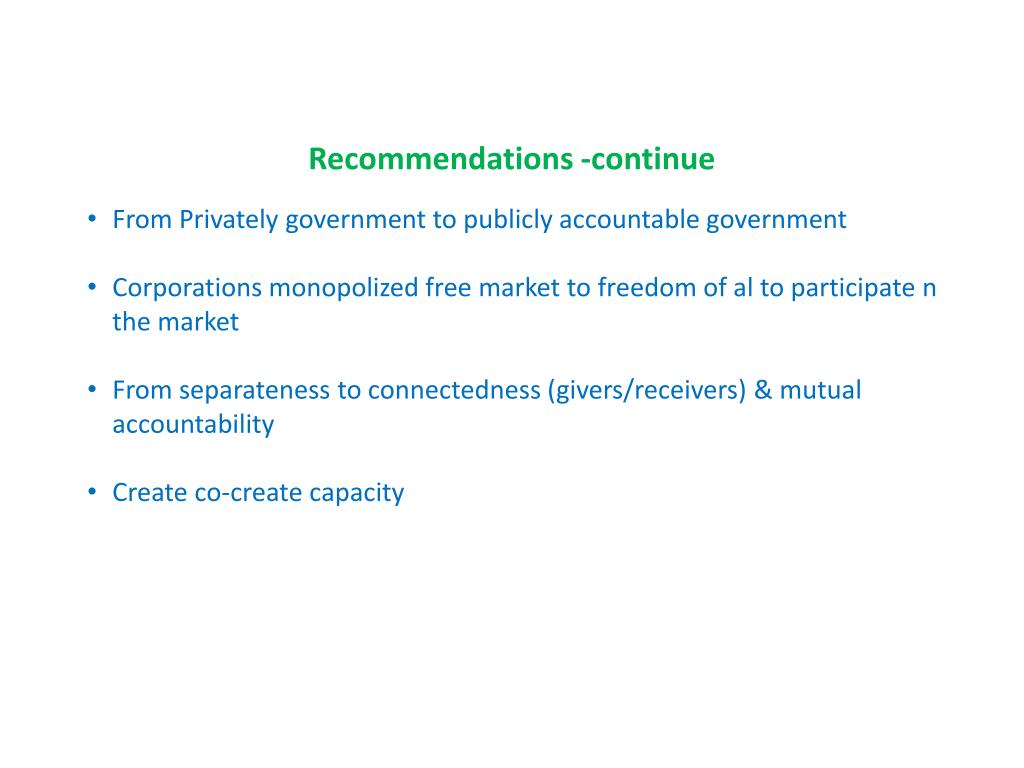 Recommendations -continue

• From Privately government to publicly accountable government

• Corporations monopolized free market to freedom of al to participate n the market

• From separateness to connectedness (givers/receivers) & mutual accountability

• Create co-create capacity